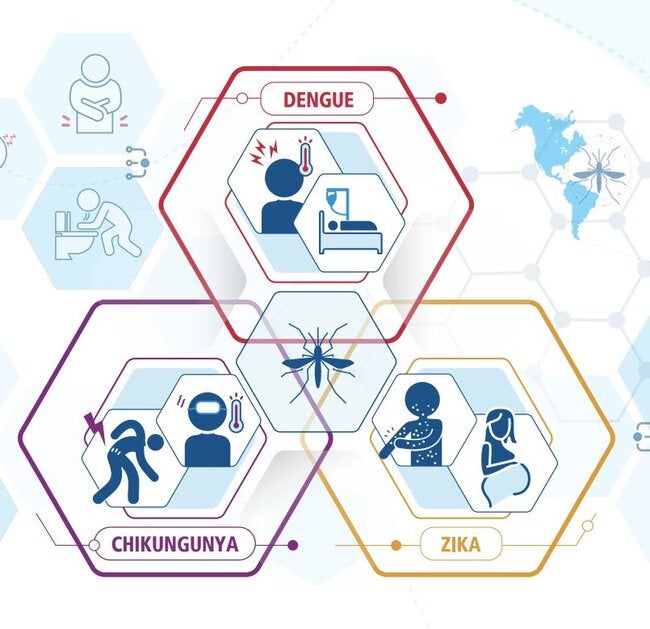 DENGUE

CHIKUNGUNYA

ZIKA